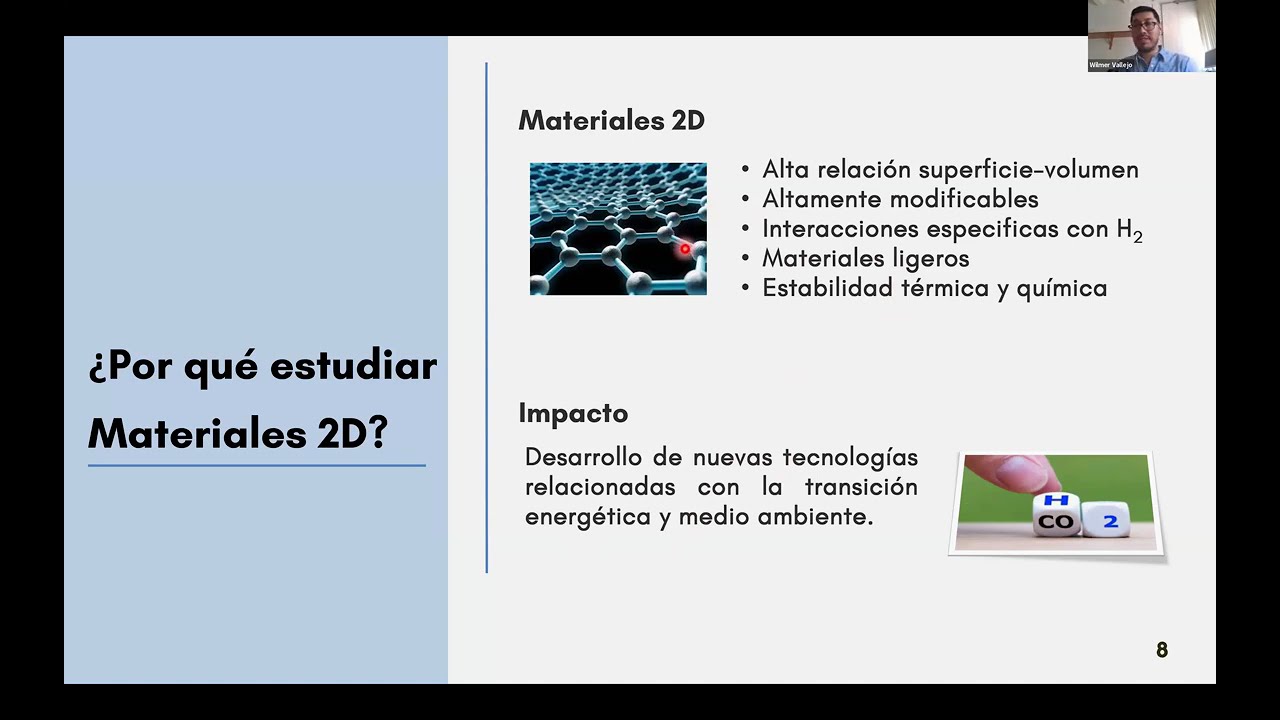 Wilmer Vallejo

¿Por qué estudiar Materiales 2D?

Materiales 2D

• Alta relación superficie-volumen
• Altamente modificables
• Interacciones especificas con $H_2$
• Materiales ligeros
• Estabilidad térmica y química

Impacto

Desarrollo de nuevas tecnologías relacionadas con la transición energética y medio ambiente.

H
CO 2

8